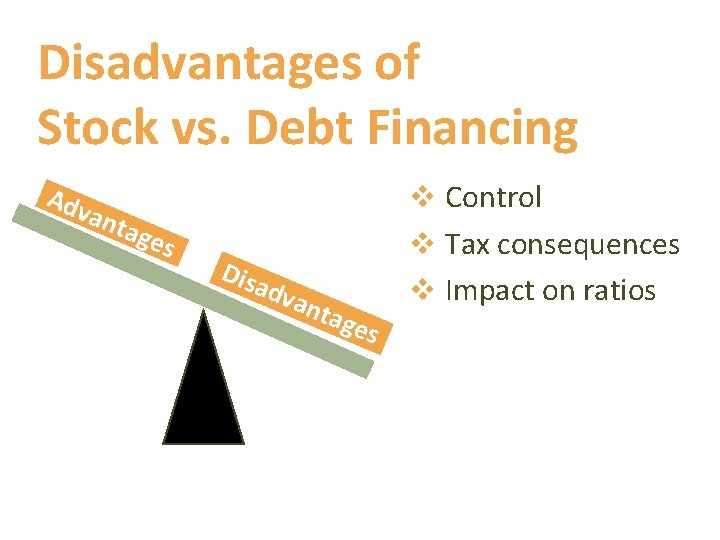 Disadvantages of Stock vs. Debt Financing

Advantages

Disadvantages

❖ Control
❖ Tax consequences
❖ Impact on ratios